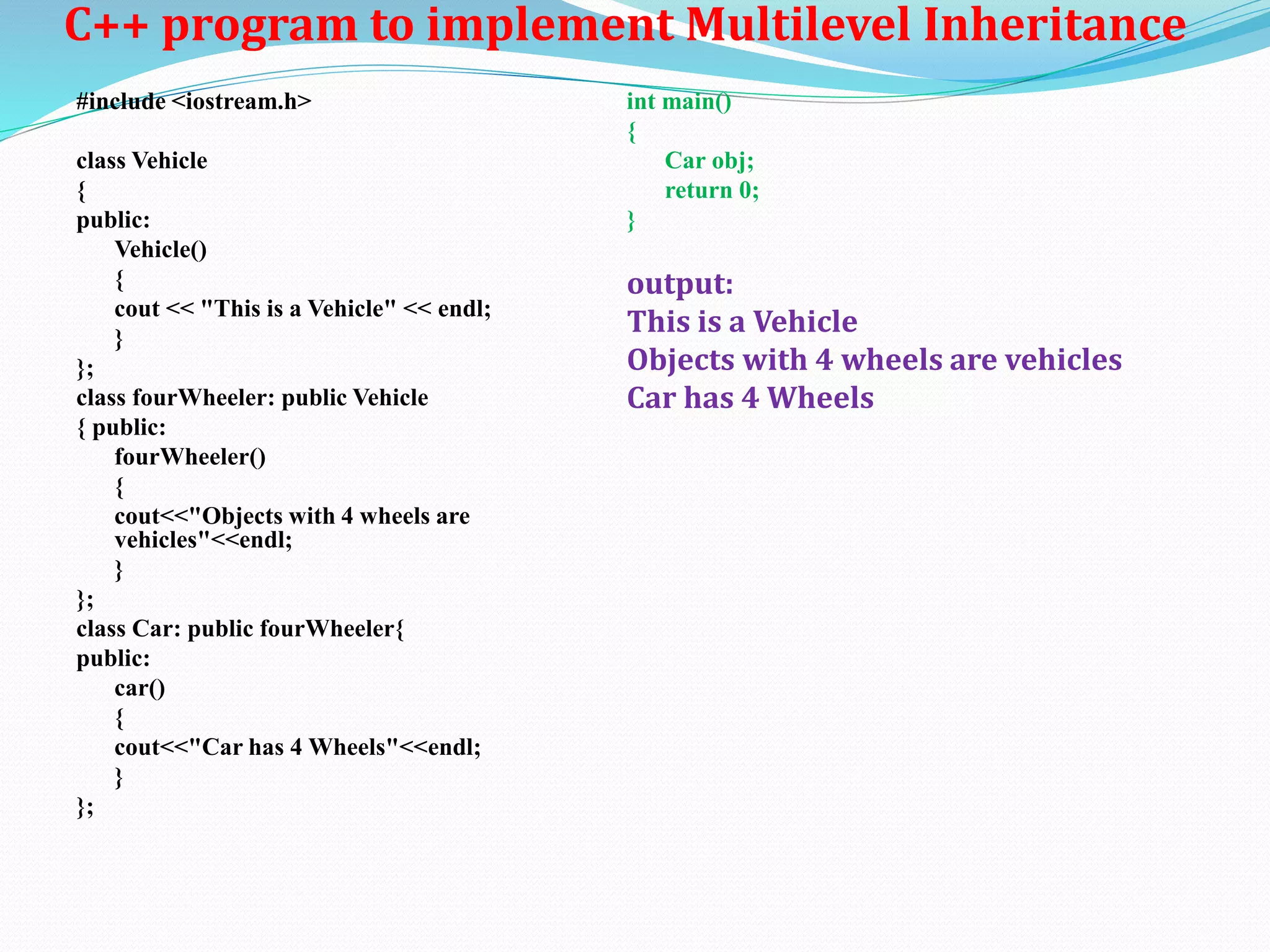 C++ program to implement Multilevel Inheritance

#include <iostream.h>

class Vehicle
{
public:
Vehicle()
{
cout << "This is a Vehicle" << endl;
}
};
class fourWheeler: public Vehicle
{ public:
fourWheeler()
{
cout<<"Objects with 4 wheels are vehicles"<<endl;
}
};
class Car: public fourWheeler{
public:
car()
{
cout<<"Car has 4 Wheels"<<endl;
}
};

int main()
{
Car obj;
return 0;
}

output:
This is a Vehicle
Objects with 4 wheels are vehicles
Car has 4 Wheels